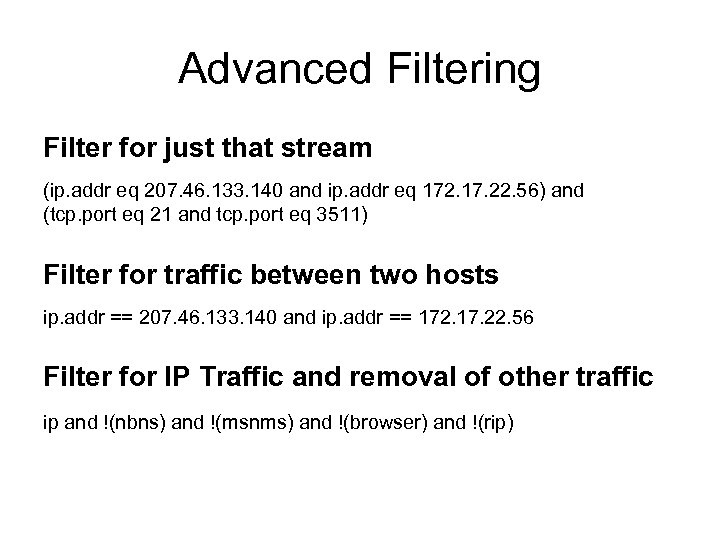 Advanced Filtering

Filter for just that stream

(ip.addr eq 207.46.133.140 and ip.addr eq 172.17.22.56) and (tcp.port eq 21 and tcp.port eq 3511)

Filter for traffic between two hosts

ip.addr == 207.46.133.140 and ip.addr == 172.17.22.56

Filter for IP Traffic and removal of other traffic

ip and !(nbns) and !(msnms) and !(browser) and !(rip)